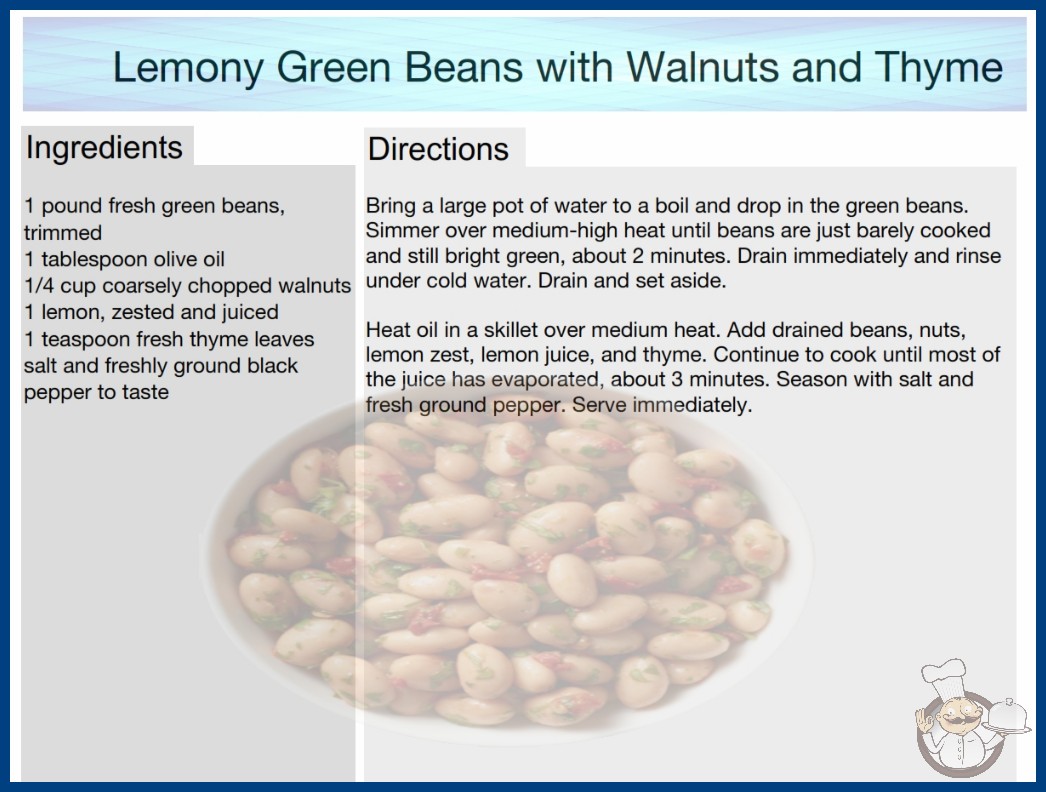 Lemony Green Beans with Walnuts and Thyme

Ingredients

1 pound fresh green beans, trimmed
1 tablespoon olive oil
1/4 cup coarsely chopped walnuts
1 lemon, zested and juiced
1 teaspoon fresh thyme leaves
salt and freshly ground black pepper to taste

Directions

Bring a large pot of water to a boil and drop in the green beans. Simmer over medium-high heat until beans are just barely cooked and still bright green, about 2 minutes. Drain immediately and rinse under cold water. Drain and set aside.

Heat oil in a skillet over medium heat. Add drained beans, nuts, lemon zest, lemon juice, and thyme. Continue to cook until most of the juice has evaporated, about 3 minutes. Season with salt and fresh ground pepper. Serve immediately.